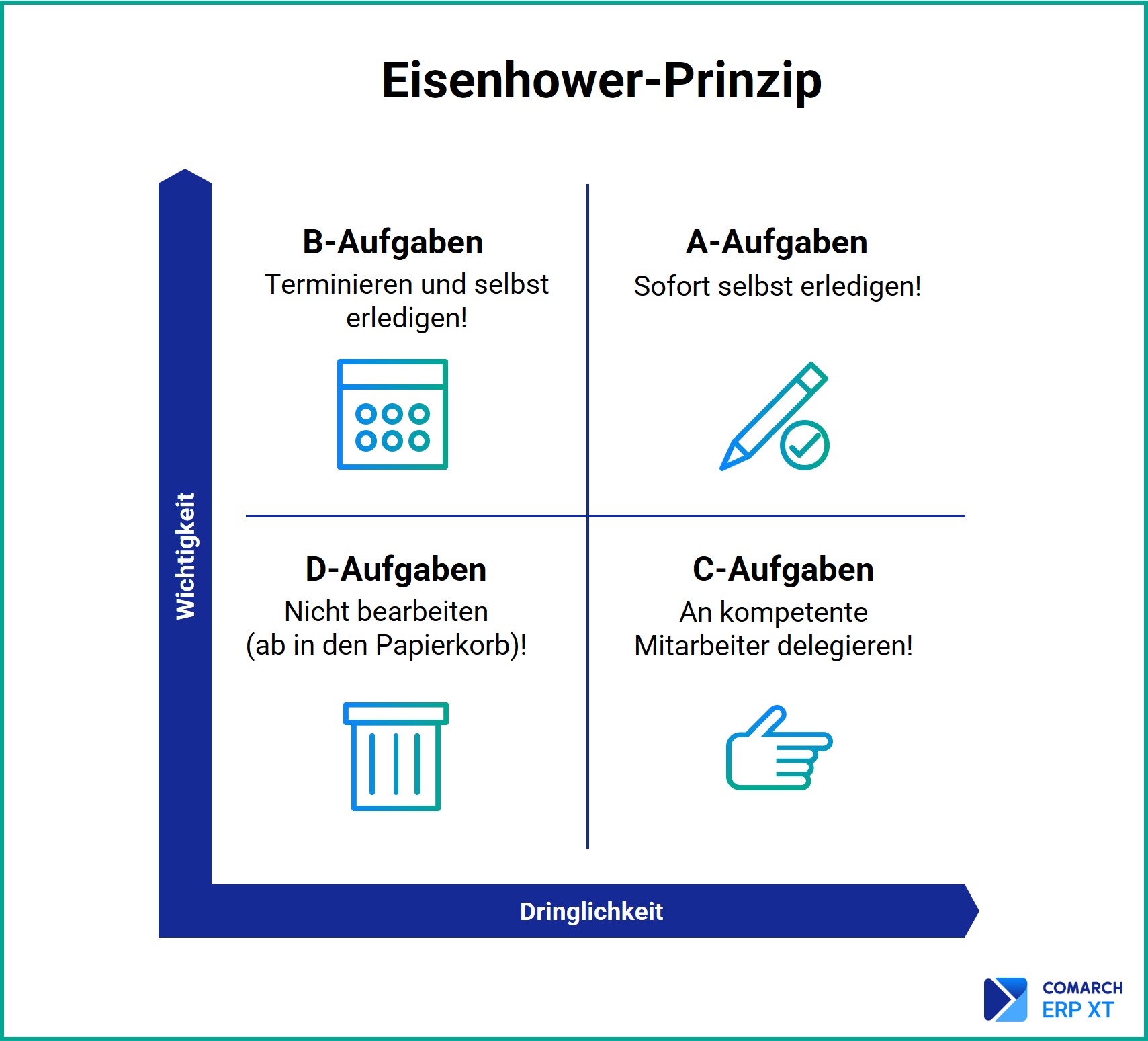 Eisenhower-Prinzip

Wichtigkeit

B-Aufgaben
Terminieren und selbst erledigen!

A-Aufgaben
Sofort selbst erledigen!

D-Aufgaben
Nicht bearbeiten (ab in den Papierkorb)!

C-Aufgaben
An kompetente Mitarbeiter delegieren!

Dringlichkeit

COMARCH
ERP XT